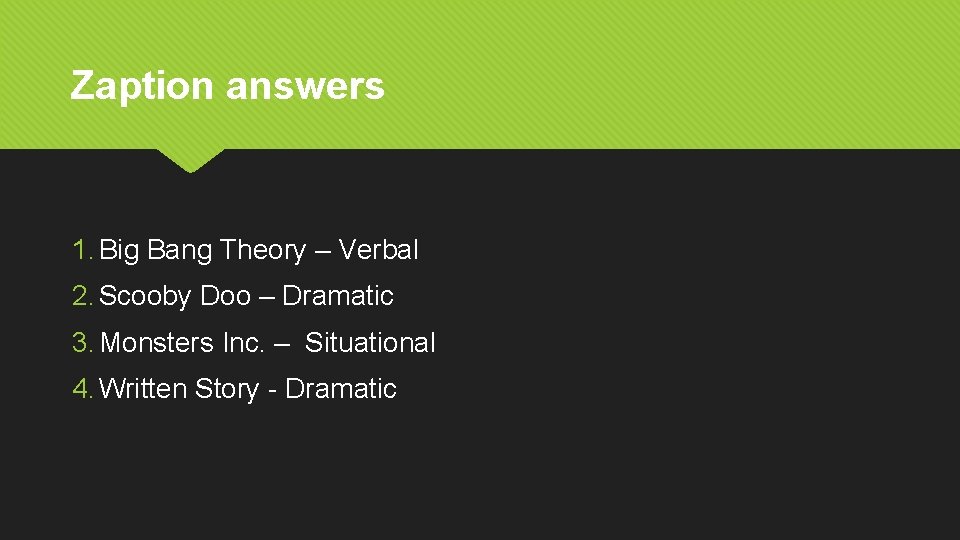 Zaption answers

1. Big Bang Theory – Verbal
2. Scooby Doo – Dramatic
3. Monsters Inc. – Situational
4. Written Story - Dramatic